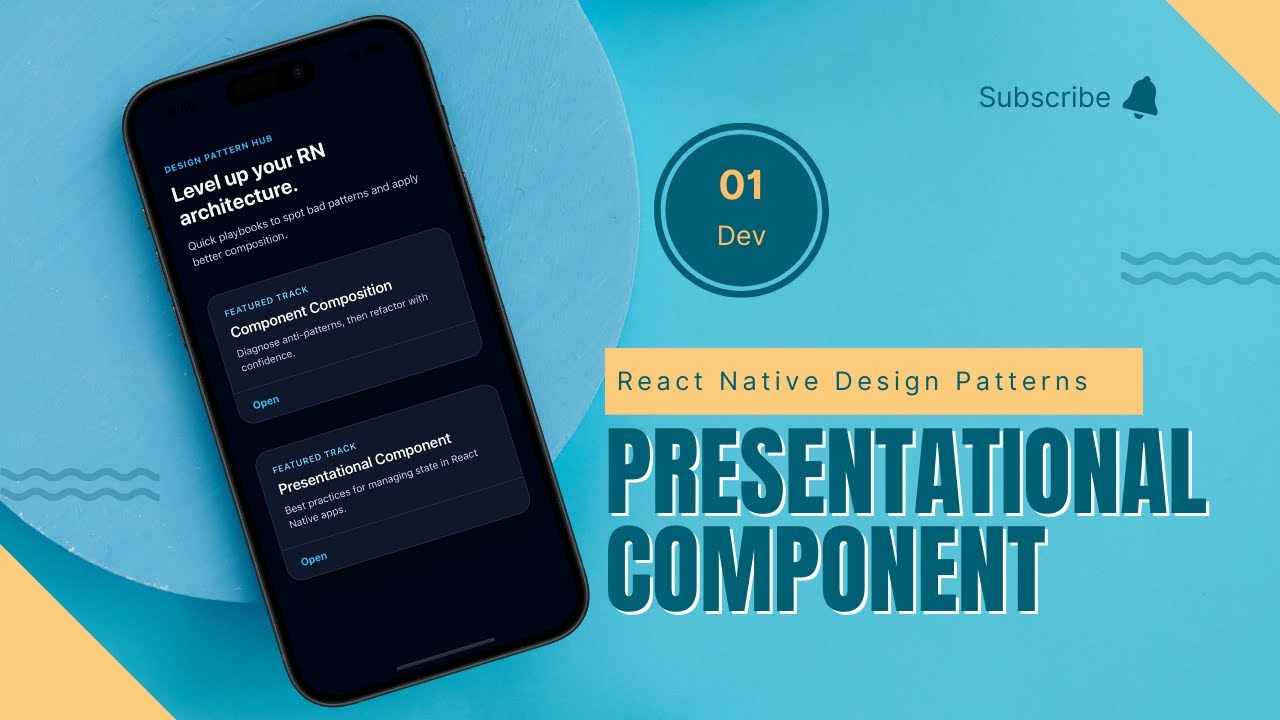 DESIGN PATTERN HUB
Level up your RN architecture.
Quick playbooks to spot bad patterns and apply better composition.

FEATURED TRACK
Component Composition
Diagnose anti-patterns, then refactor with confidence.
Open

FEATURED TRACK
Presentational Component
Best practices for managing state in React Native apps.
Open

Subscribe

01
Dev

React Native Design Patterns

PRESENTATIONAL COMPONENT